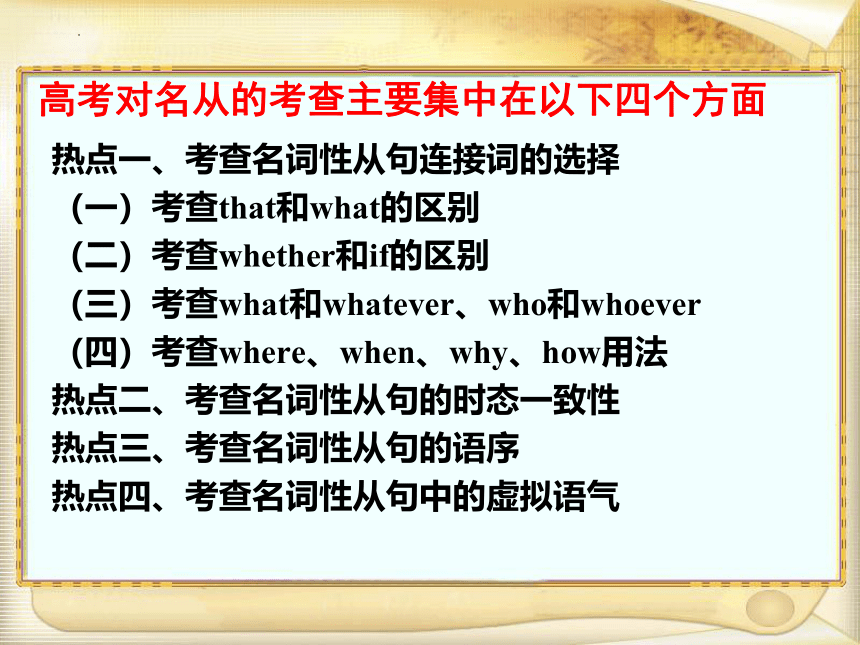 高考对名从的考查主要集中在以下四个方面

热点一、考查名词性从句连接词的选择

（一）考查that和what的区别

（二）考查whether和if的区别

（三）考查what和whatever、who和whoever

（四）考查where、when、why、how用法

热点二、考查名词性从句的时态一致性

热点三、考查名词性从句的语序

热点四、考查名词性从句中的虚拟语气